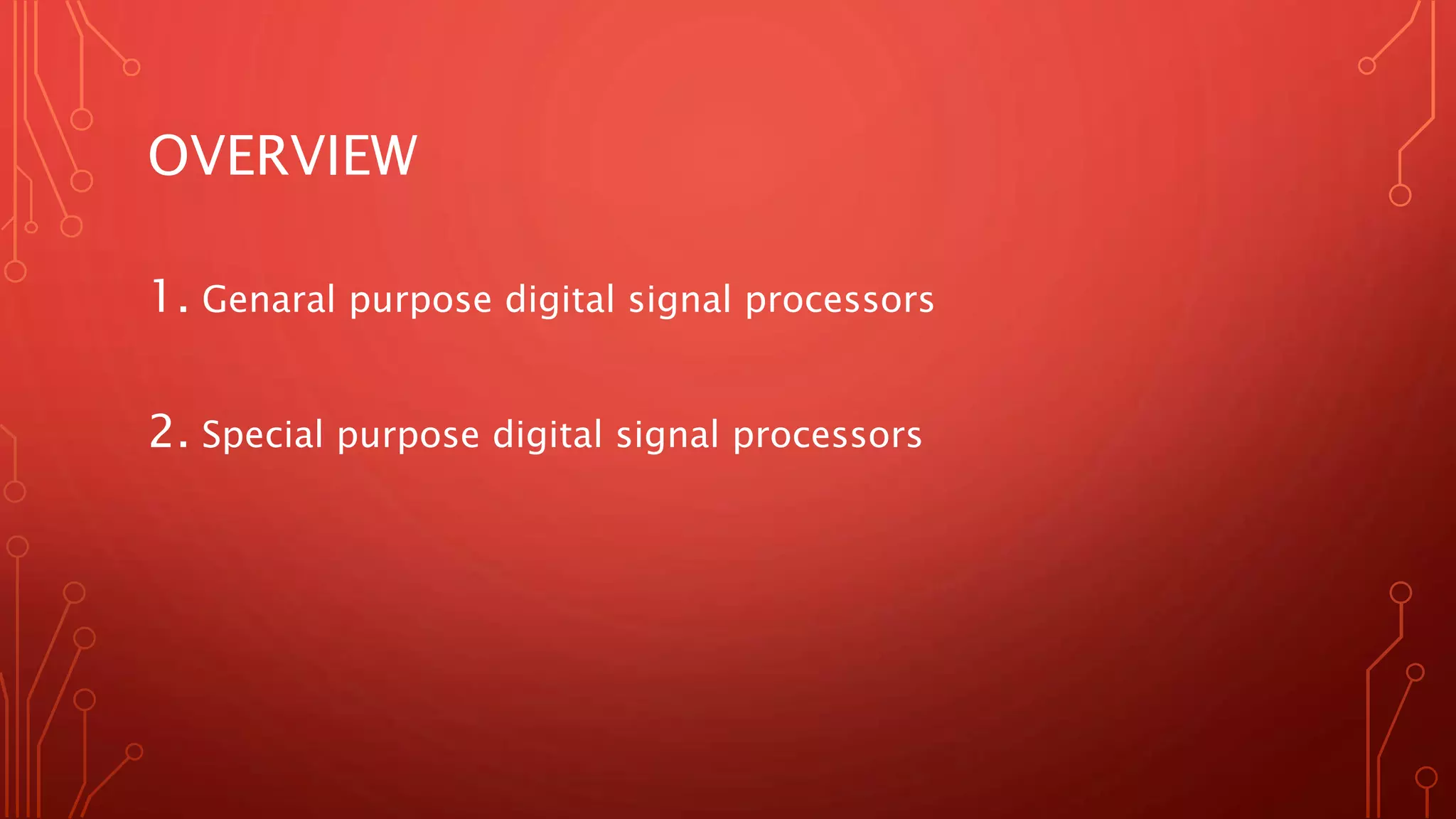 OVERVIEW

1. Genaral purpose digital signal processors

2. Special purpose digital signal processors